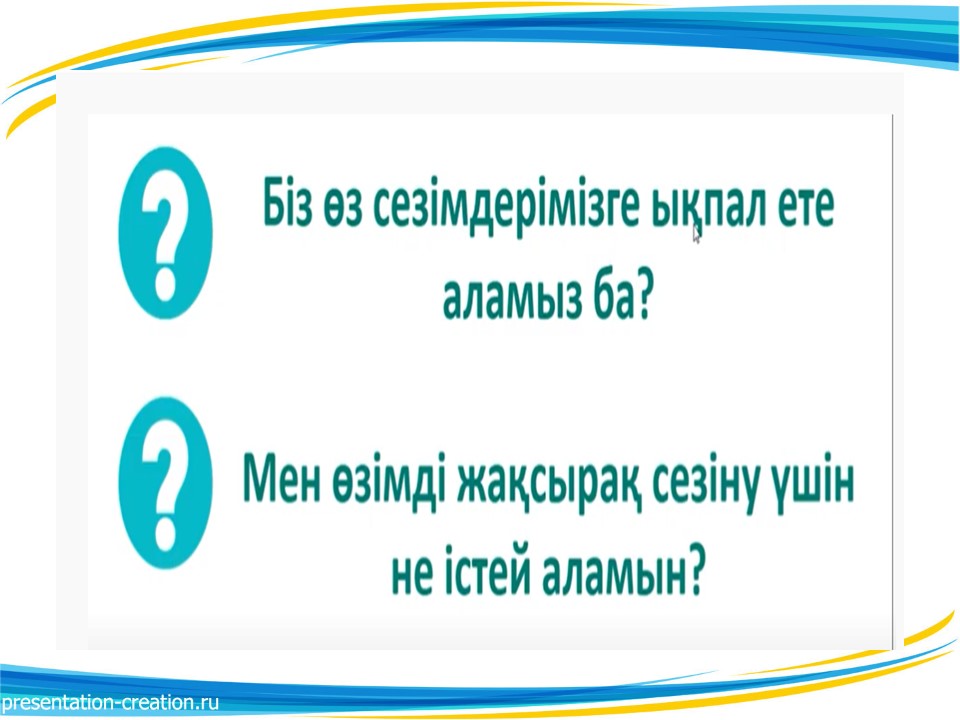 ?

Біз өз сезімдерімізге ықпал ете аламыз ба?

?

Мен өзімді жақсырақ сезіну үшін не істей аламын?

presentation-creation.ru